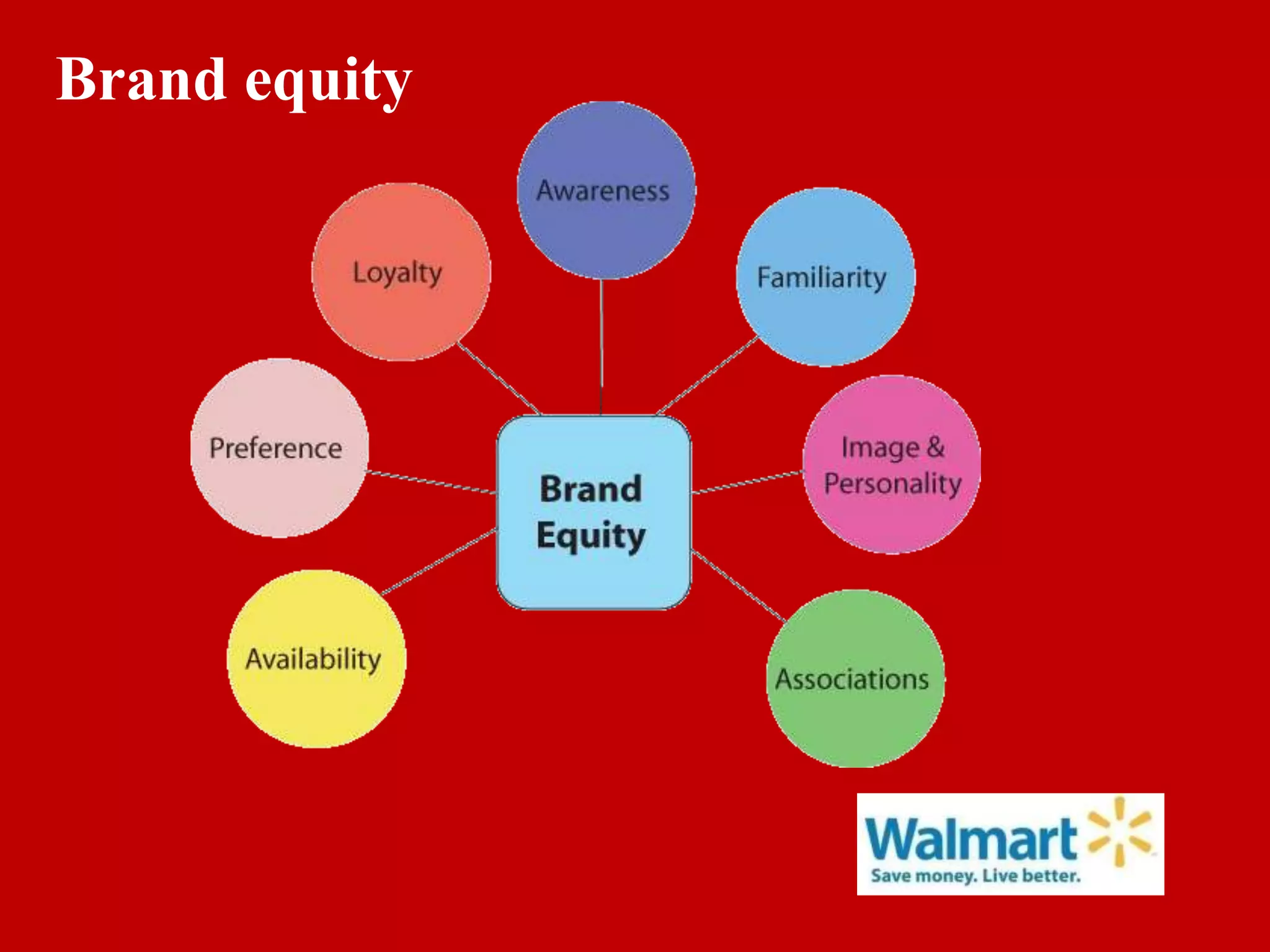 Brand equity

Awareness

Loyalty

Familiarity

Preference

Brand Equity

Image & Personality

Availability

Associations

Walmart
Save money. Live better.